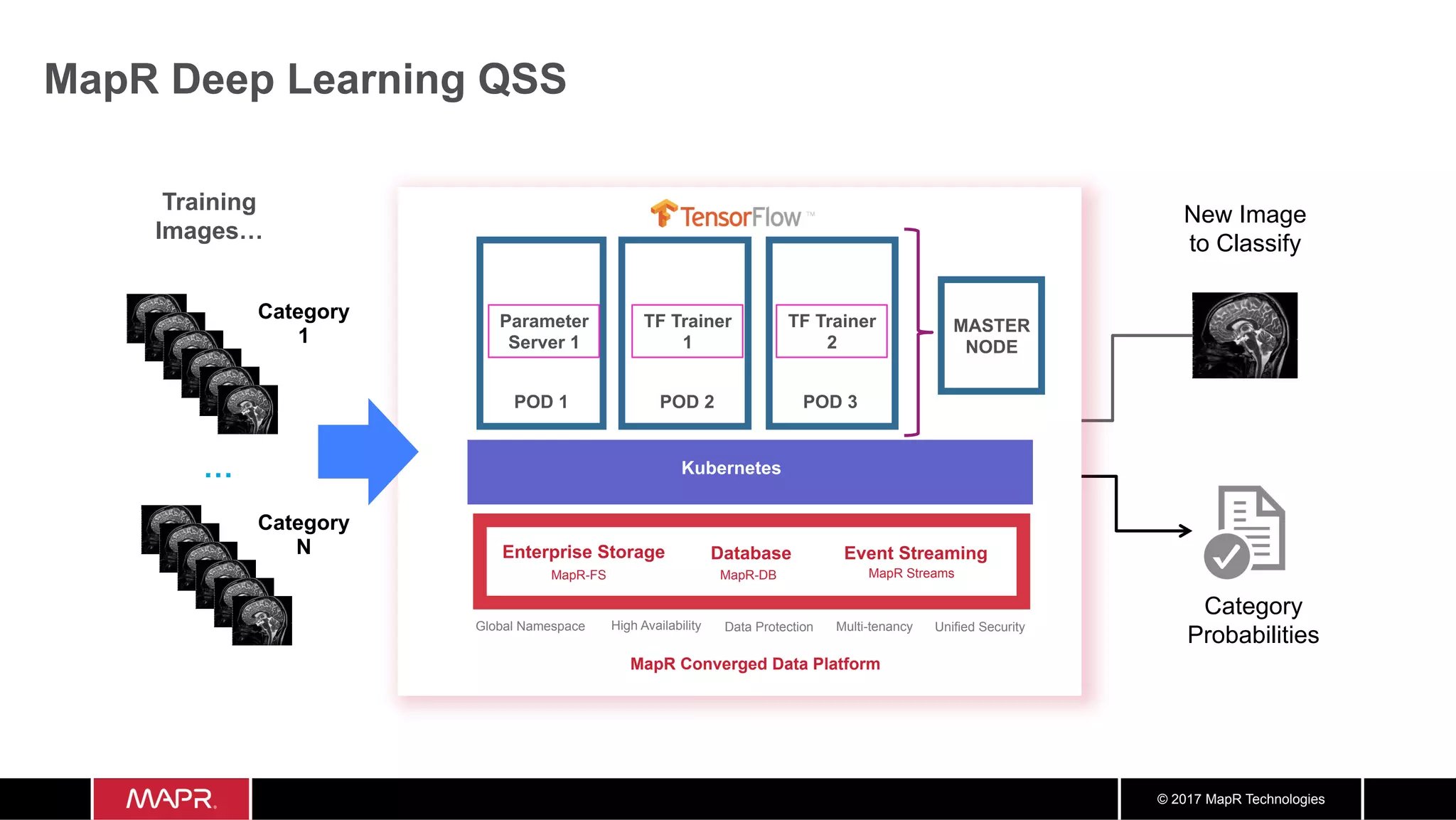 MapR Deep Learning QSS

Training Images...

Category 1

...

Category N

TensorFlow™

Parameter Server 1

POD 1

TF Trainer 1

POD 2

TF Trainer 2

POD 3

MASTER NODE

Kubernetes

Enterprise Storage
MapR-FS

Database
MapR-DB

Event Streaming
MapR Streams

Global Namespace High Availability Data Protection Multi-tenancy Unified Security

MapR Converged Data Platform

New Image to Classify

Category Probabilities

MAPR.

© 2017 MapR Technologies